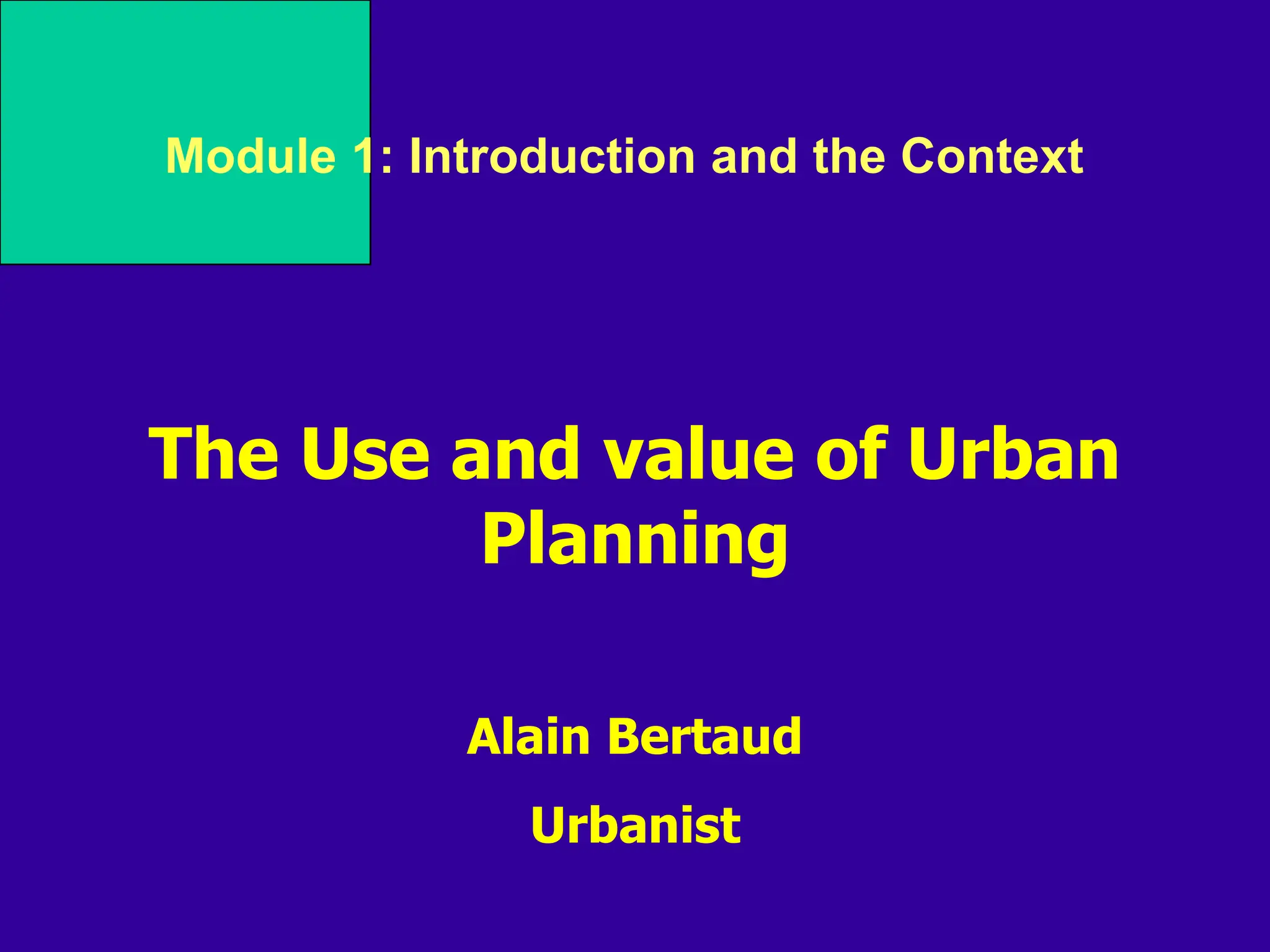 Module 1: Introduction and the Context

The Use and value of Urban Planning

Alain Bertaud

Urbanist